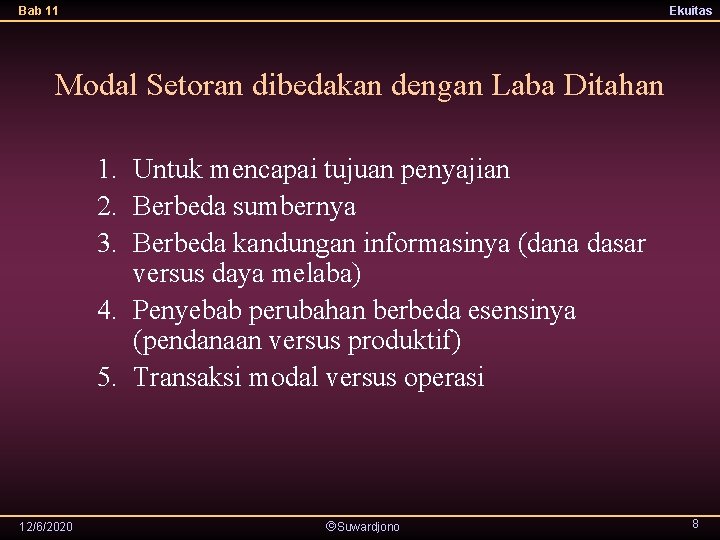 Bab 11

Ekuitas

Modal Setoran dibedakan dengan Laba Ditahan

1. Untuk mencapai tujuan penyajian
2. Berbeda sumbernya
3. Berbeda kandungan informasinya (dana dasar versus daya melaba)
4. Penyebab perubahan berbeda esensinya (pendanaan versus produktif)
5. Transaksi modal versus operasi

12/6/2020

©Suwardjono

8